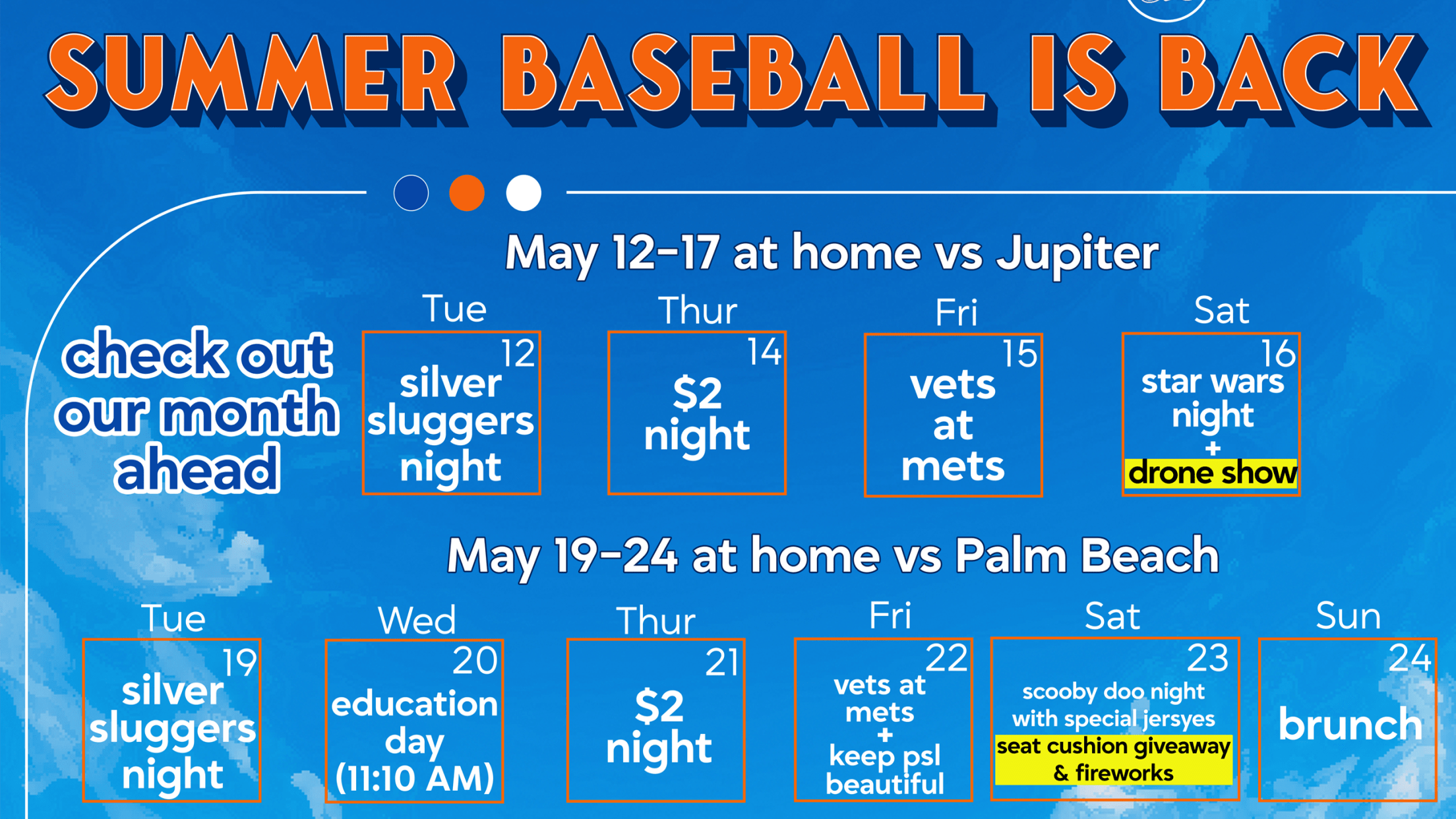 SUMMER BASEBALL IS BACK

May 12-17 at home vs Jupiter

check out our month ahead

Tue
12
silver sluggers night

Thur
14
$2 night

Fri
15
vets at mets

Sat
16
star wars night
+
drone show

May 19-24 at home vs Palm Beach

Tue
19
silver sluggers night

Wed
20
education day
(11:10 AM)

Thur
21
$2 night

Fri
22
vets at mets
+
keep psl beautiful

Sat
23
scooby doo night with special jersyes
seat cushion giveaway & fireworks

Sun
24
brunch